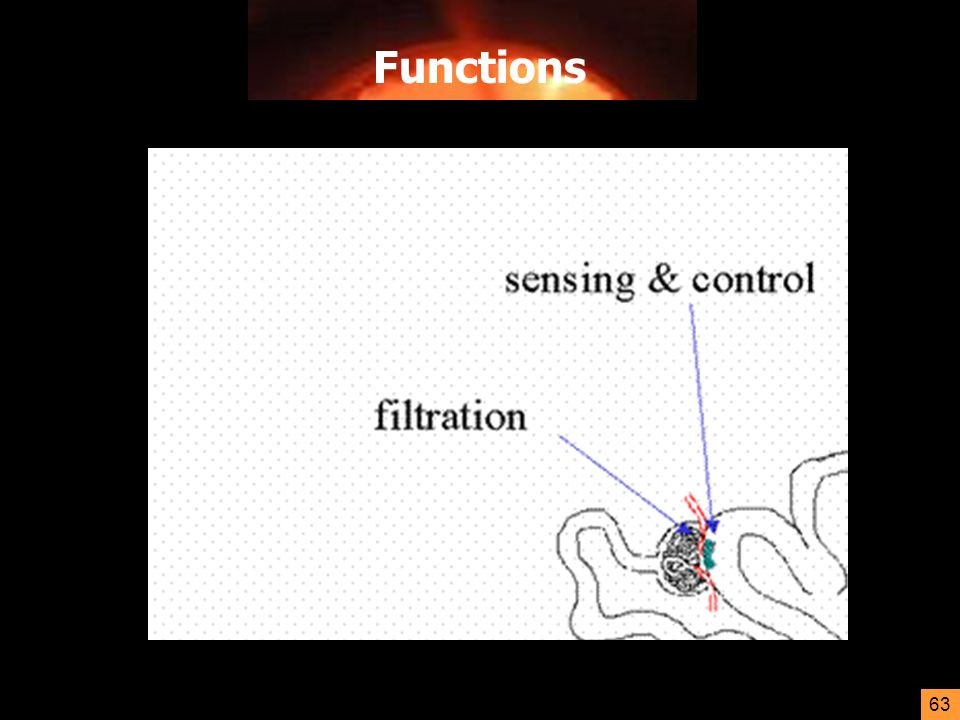 Functions

sensing & control

filtration

63